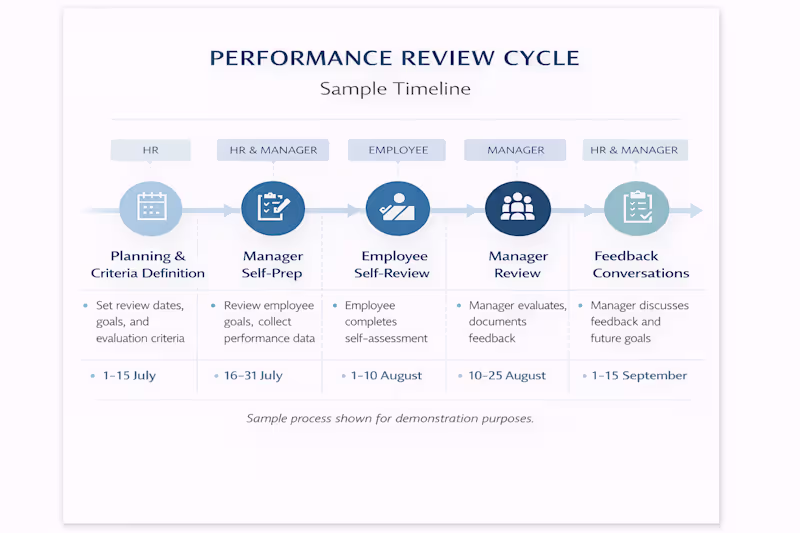 PERFORMANCE REVIEW CYCLE

Sample Timeline

HR

Planning & Criteria Definition

• Set review dates, goals, and evaluation criteria

• 1–15 July

HR & MANAGER

Manager Self-Prep

• Review employee goals, collect performance data

• 16–31 July

EMPLOYEE

Employee Self-Review

• Employee completes self-assessment

• 1–10 August

MANAGER

Manager Review

• Manager evaluates, documents feedback

• 10–25 August

HR & MANAGER

Feedback Conversations

• Manager discusses feedback and future goals

• 1–15 September

Sample process shown for demonstration purposes.